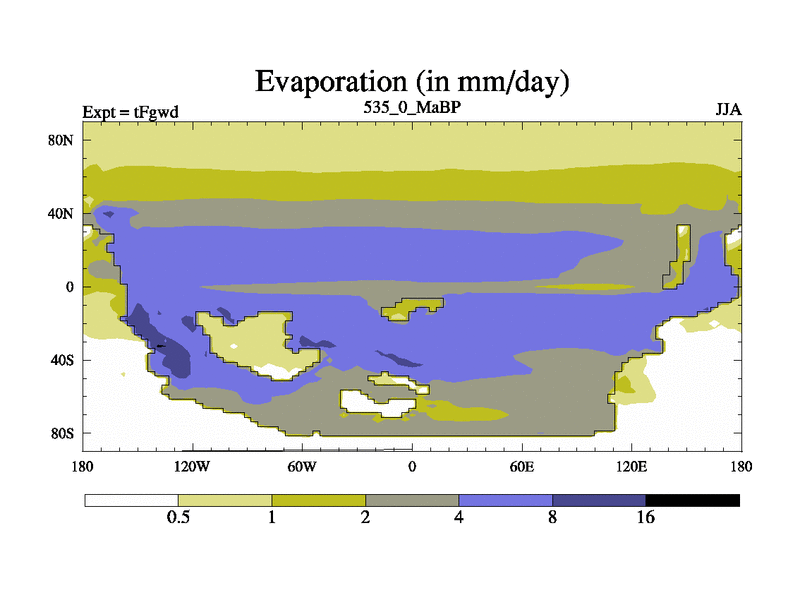 Evaporation (in mm/day)

Expt = tFgwd

535_0_MaBP

JJA

80N

40N

0

40S

80S

180

120W

60W

0

60E

120E

180

0.5

1

2

4

8

16